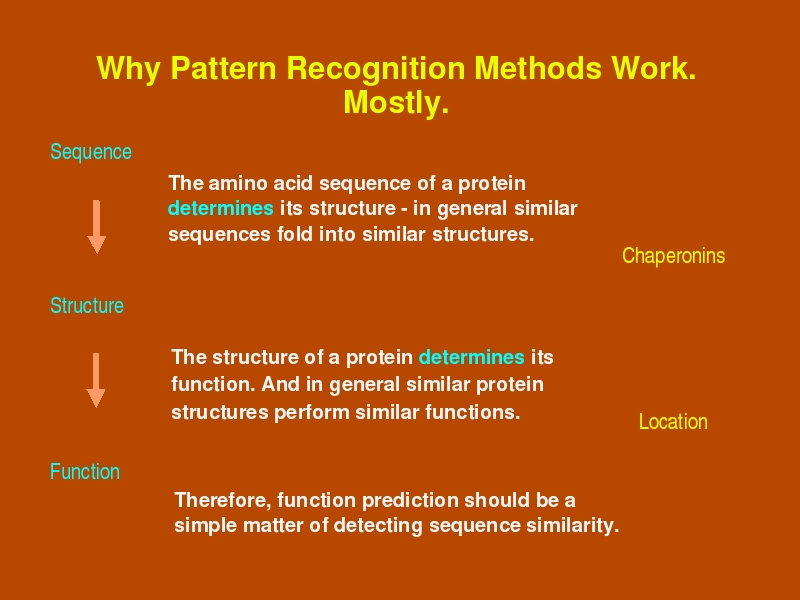 Why Pattern Recognition Methods Work. Mostly.

Sequence

The amino acid sequence of a protein determines its structure - in general similar sequences fold into similar structures.

Chaperonins

Structure

The structure of a protein determines its function. And in general similar protein structures perform similar functions.

Location

Function

Therefore, function prediction should be a simple matter of detecting sequence similarity.